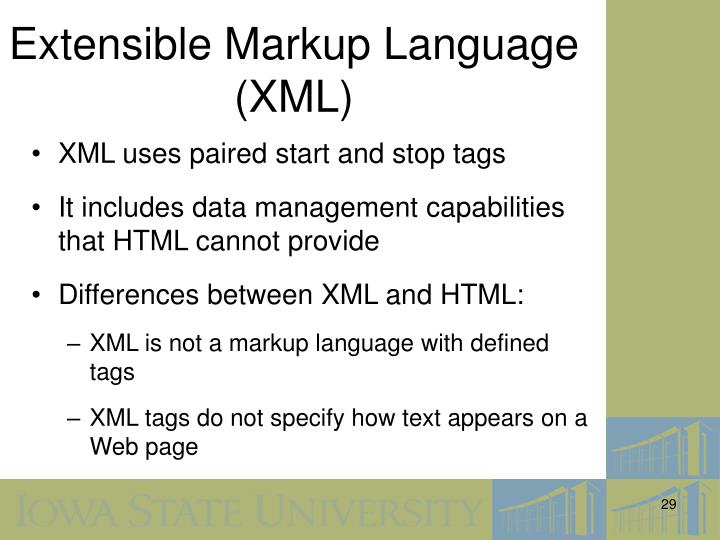 Extensible Markup Language (XML)

• XML uses paired start and stop tags

• It includes data management capabilities that HTML cannot provide

• Differences between XML and HTML:

– XML is not a markup language with defined tags

– XML tags do not specify how text appears on a Web page

IOWA STATE UNIVERSITY

29